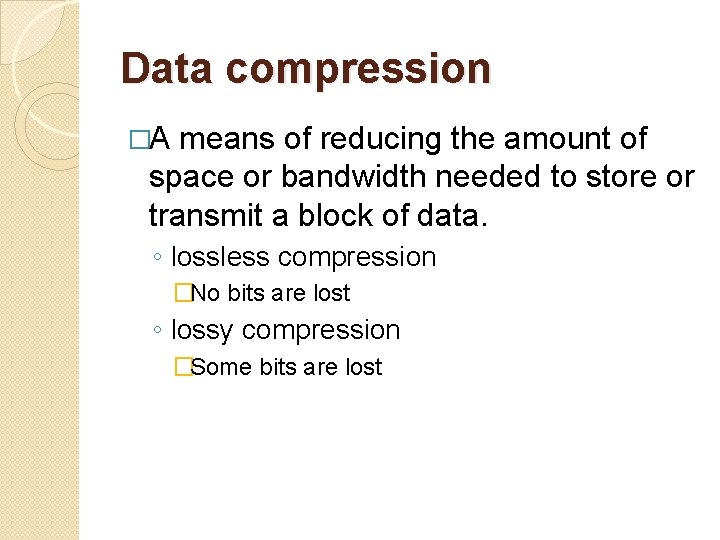 Data compression

□A means of reducing the amount of space or bandwidth needed to store or transmit a block of data.

◦ lossless compression

□No bits are lost

◦ lossy compression

□Some bits are lost